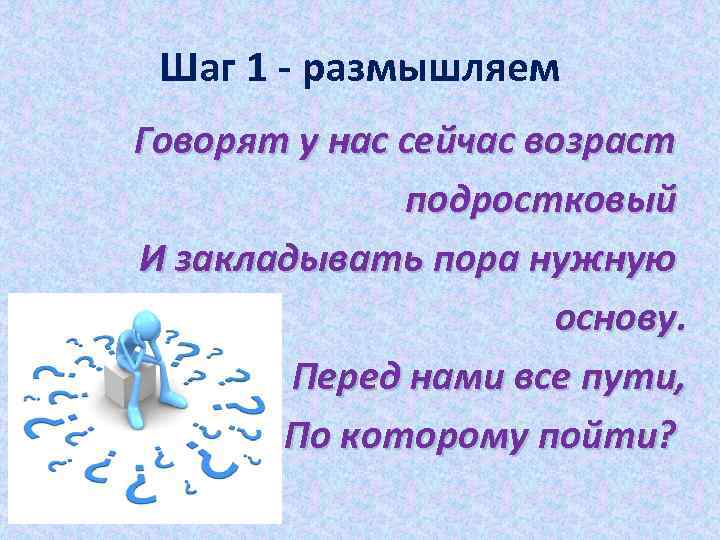 Шаг 1 - размышляем

Говорят у нас сейчас возраст подростковый
И закладывать пора нужную основу.
Перед нами все пути,
По которому пойти?